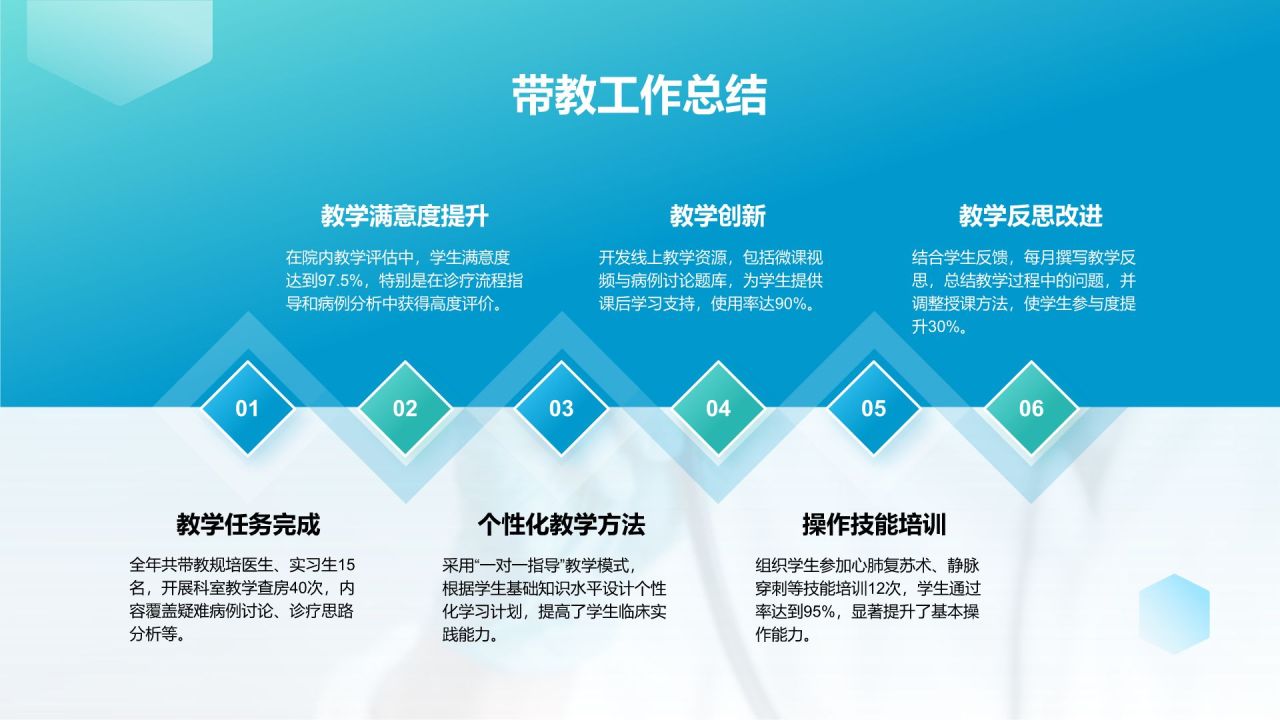 带教工作总结

教学满意度提升

在院内教学评估中，学生满意度达到97.5%，特别是在诊疗流程指导和病例分析中获得高度评价。

教学创新

开发线上教学资源，包括微课视频与病例讨论题库，为学生提供课后学习支持，使用率达90%。

教学反思改进

结合学生反馈，每月撰写教学反思，总结教学过程中的问题，并调整授课方法，使学生参与度提升30%。

01

02

03

04

05

06

教学任务完成

全年共带教规培医生、实习生15名，开展科室教学查房40次，内容覆盖疑难病例讨论、诊疗思路分析等。

个性化教学方法

采用“一对一指导”教学模式，根据学生基础知识水平设计个性化学习计划，提高了学生临床实践能力。

操作技能培训

组织学生参加心肺复苏术、静脉穿刺等技能培训12次，学生通过率达到95%，显著提升了基本操作能力。